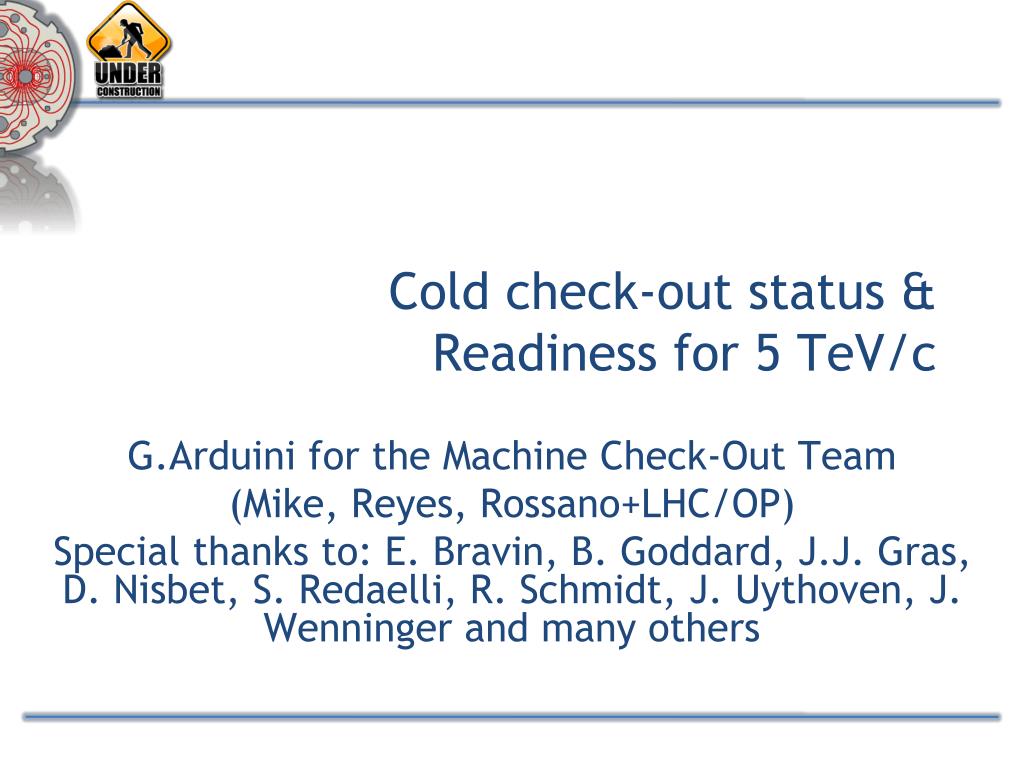 UNDER
CONSTRUCTION

Cold check-out status & Readiness for 5 TeV/c

G.Arduini for the Machine Check-Out Team
(Mike, Reyes, Rossano+LHC/OP)
Special thanks to: E. Bravin, B. Goddard, J.J. Gras, D. Nisbet, S. Redaelli, R. Schmidt, J. Uythoven, J. Wenninger and many others